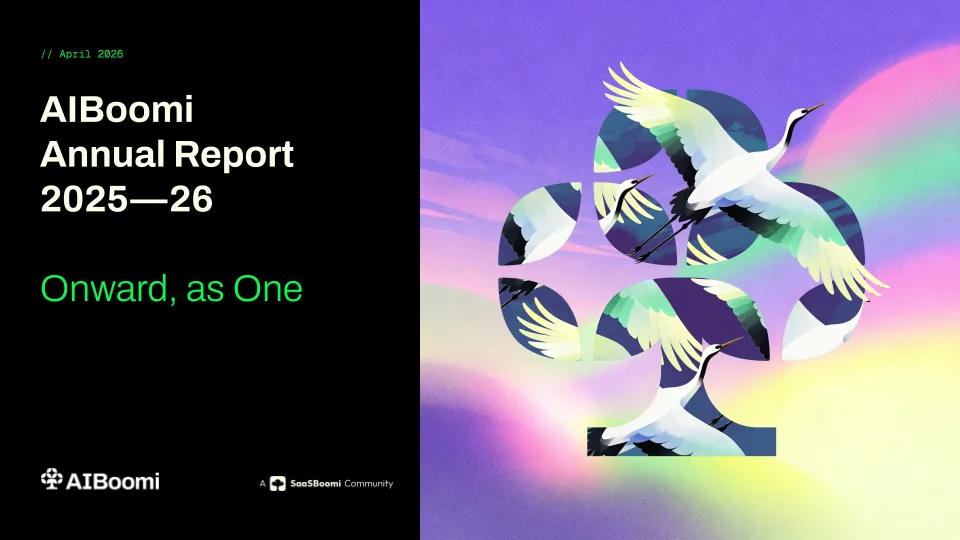 // April 2026

AIBoomi Annual Report 2025—26

Onward, as One

AIBoomi

A SaaSBoomi Community